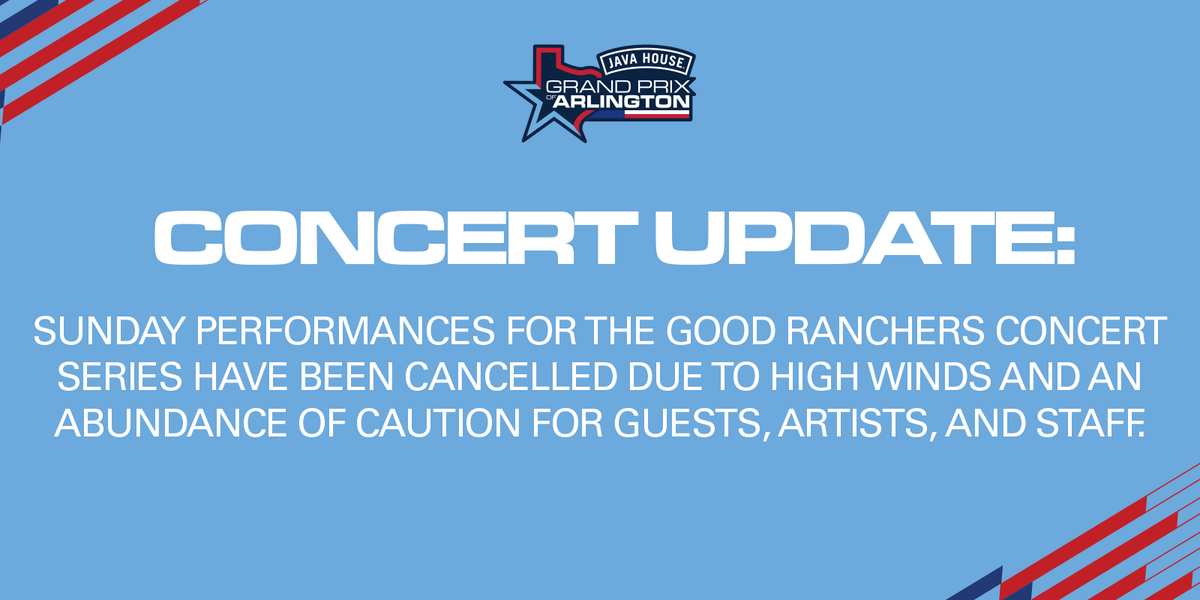 JAVA HOUSE
GRAND PRIX OF ARLINGTON

CONCERT UPDATE:

SUNDAY PERFORMANCES FOR THE GOOD RANCHERS CONCERT SERIES HAVE BEEN CANCELLED DUE TO HIGH WINDS AND AN ABUNDANCE OF CAUTION FOR GUESTS, ARTISTS, AND STAFF.